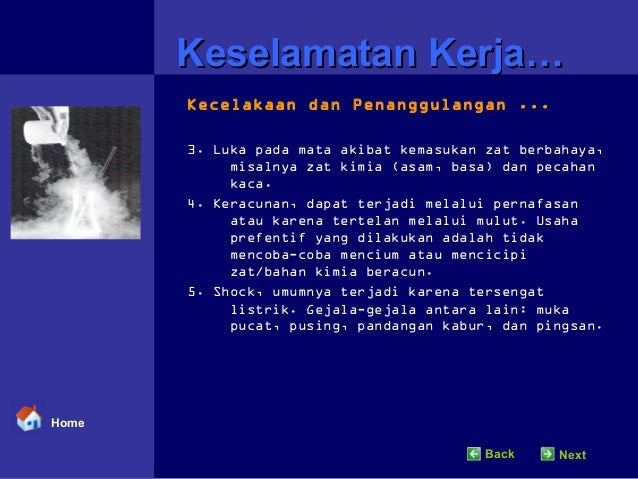 Keselamatan Kerja…

Kecelakaan dan Penanggulangan ...

3. Luka pada mata akibat kemasukan zat berbahaya, misalnya zat kimia (asam, basa) dan pecahan kaca.

4. Keracunan, dapat terjadi melalui pernafasan atau karena tertelan melalui mulut. Usaha prefentif yang dilakukan adalah tidak mencoba-coba mencium atau mencicipi zat/bahan kimia beracun.

5. Shock, umumnya terjadi karena tersengat listrik. Gejala-gejala antara lain: muka pucat, pusing, pandangan kabur, dan pingsan.

Home

Back

Next